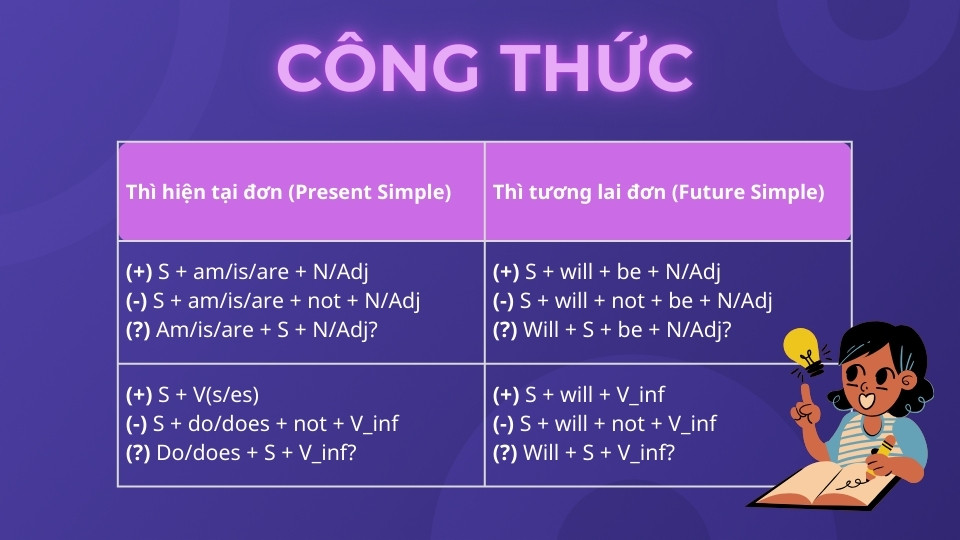 CÔNG THỨC

| Thì hiện tại đơn (Present Simple) | Thì tương lai đơn (Future Simple) |
|---|---|
| (+) S + am/is/are + N/Adj<br>(-) S + am/is/are + not + N/Adj<br>(?) Am/is/are + S + N/Adj? | (+) S + will + be + N/Adj<br>(-) S + will + not + be + N/Adj<br>(?) Will + S + be + N/Adj? |
| (+) S + V(s/es)<br>(-) S + do/does + not + V_inf<br>(?) Do/does + S + V_inf? | (+) S + will + V_inf<br>(-) S + will + not + V_inf<br>(?) Will + S + V_inf? |